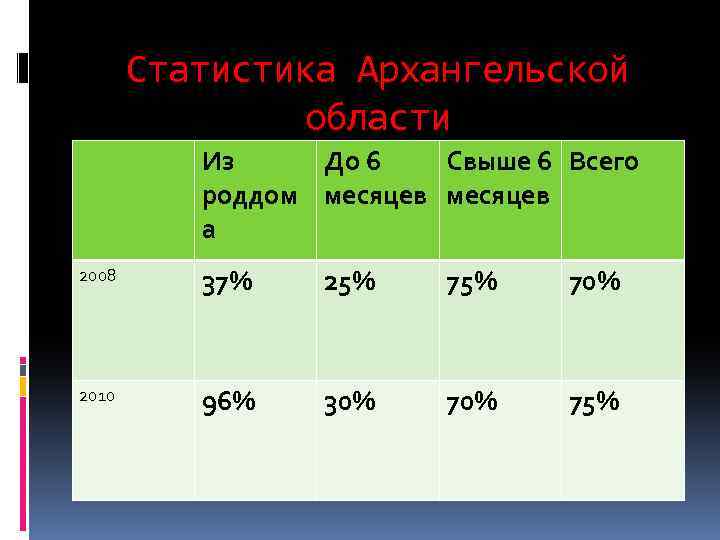 Статистика Архангельской области

| | Из роддома | До 6 месяцев | Свыше 6 месяцев | Всего |
|---|---|---|---|---|
| 2008 | 37% | 25% | 75% | 70% |
| 2010 | 96% | 30% | 70% | 75% |